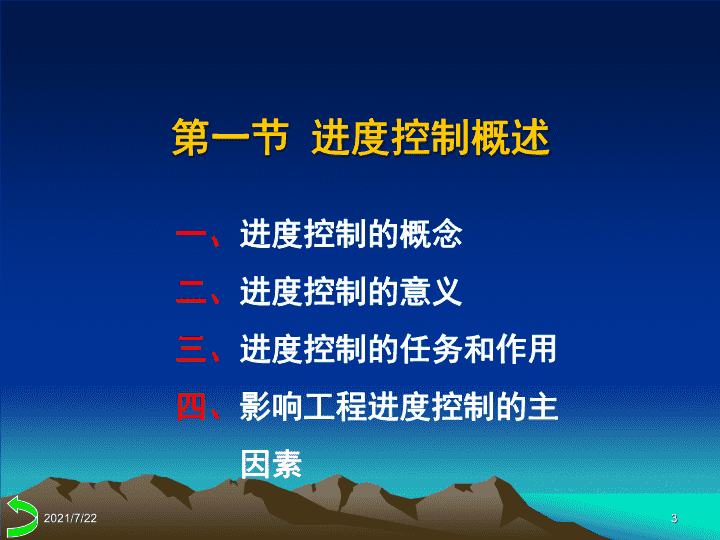 第一节 进度控制概述

一、进度控制的概念

二、进度控制的意义

三、进度控制的任务和作用

四、影响工程进度控制的主因素

2021/7/22

3